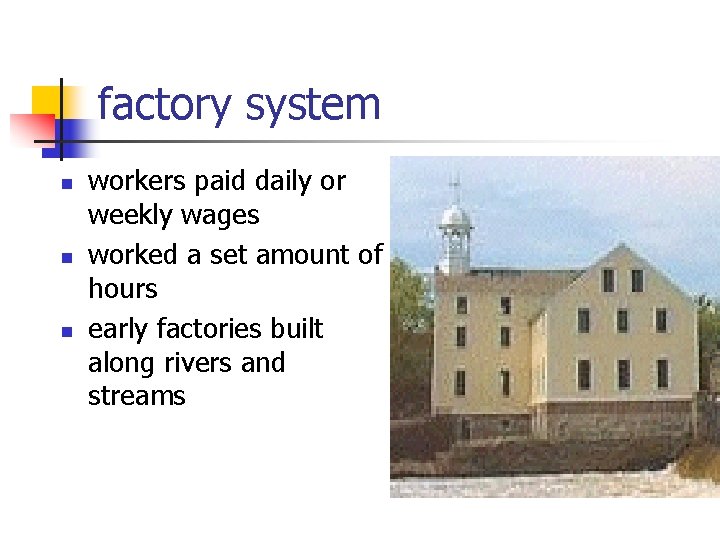 factory system

- workers paid daily or weekly wages
- worked a set amount of hours
- early factories built along rivers and streams